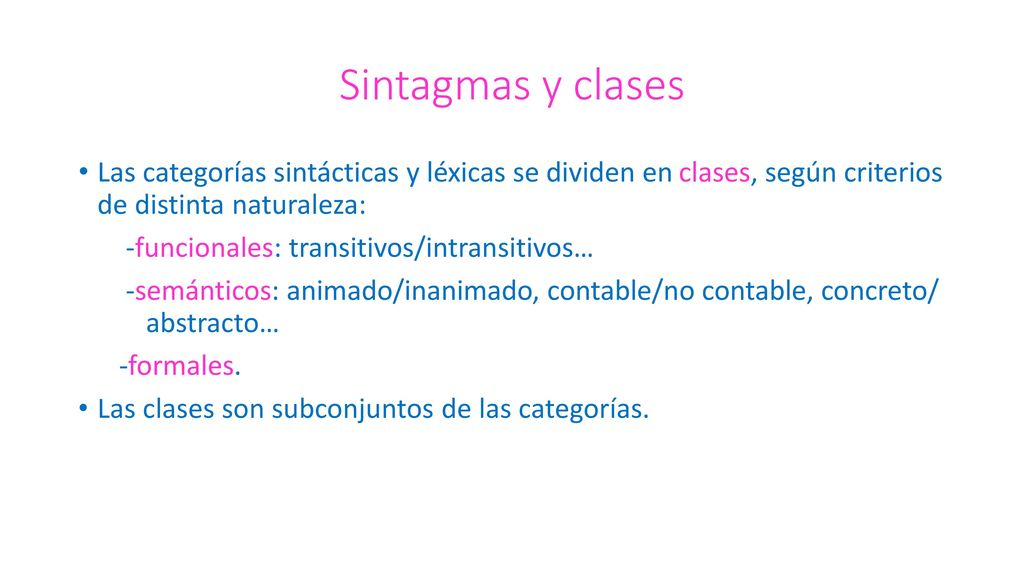 Sintagmas y clases

• Las categorías sintácticas y léxicas se dividen en clases, según criterios de distinta naturaleza:

-funcionales: transitivos/intransitivos…

-semánticos: animado/inanimado, contable/no contable, concreto/ abstracto…

-formales.

• Las clases son subconjuntos de las categorías.